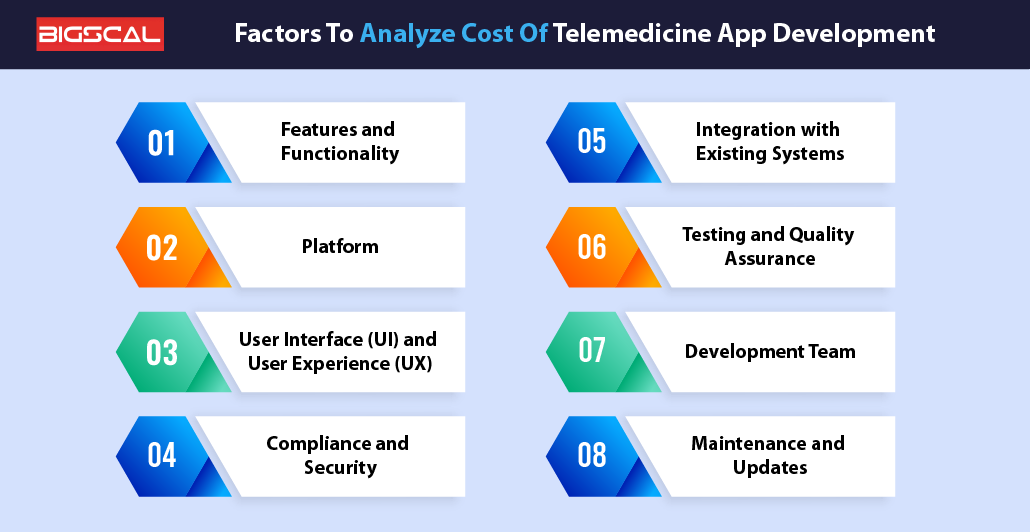 BIGSCAL

Factors To Analyze Cost Of Telemedicine App Development

01 Features and Functionality

02 Platform

03 User Interface (UI) and User Experience (UX)

04 Compliance and Security

05 Integration with Existing Systems

06 Testing and Quality Assurance

07 Development Team

08 Maintenance and Updates